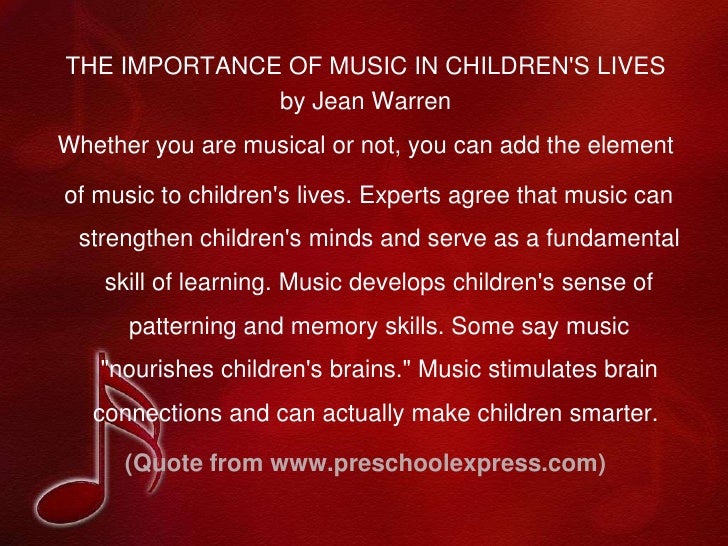 THE IMPORTANCE OF MUSIC IN CHILDREN'S LIVES
by Jean Warren

Whether you are musical or not, you can add the element of music to children's lives. Experts agree that music can strengthen children's minds and serve as a fundamental skill of learning. Music develops children's sense of patterning and memory skills. Some say music "nourishes children's brains." Music stimulates brain connections and can actually make children smarter.

(Quote from www.preschoolexpress.com)